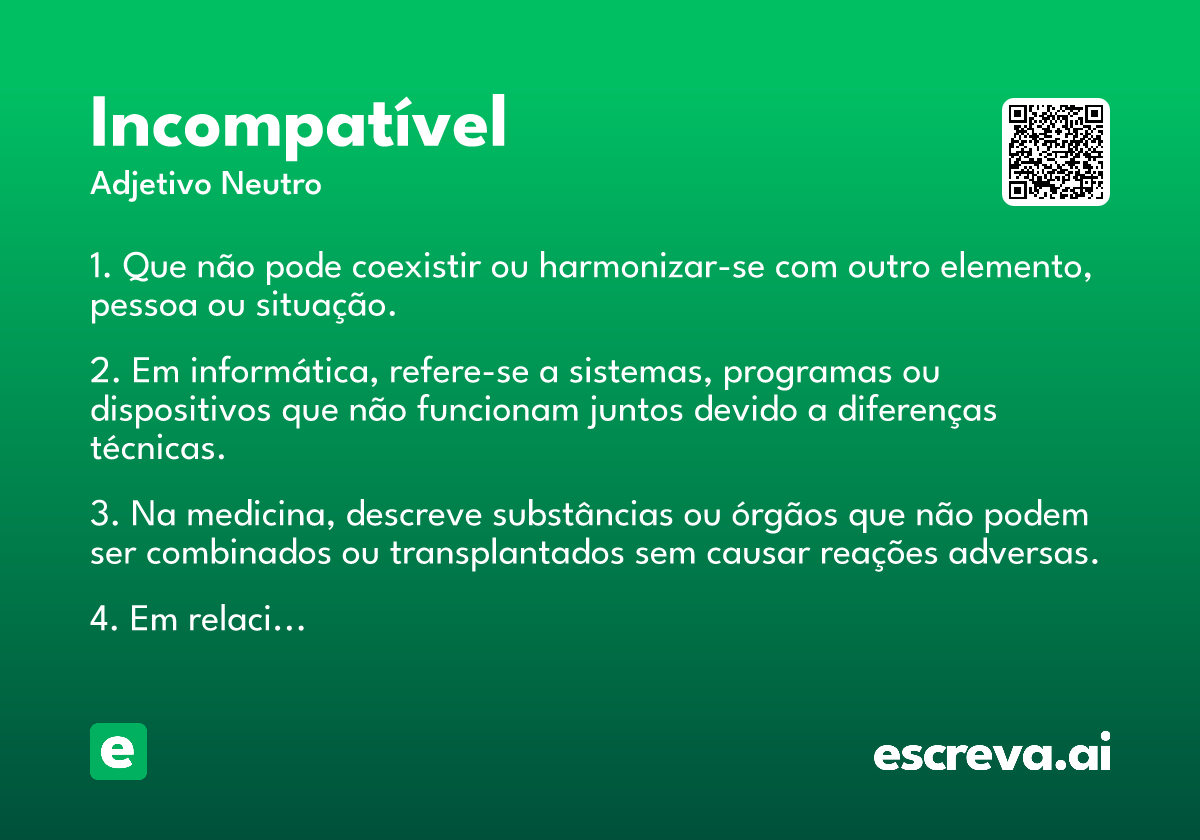 Incompatível
Adjetivo Neutro

1. Que não pode coexistir ou harmonizar-se com outro elemento, pessoa ou situação.

2. Em informática, refere-se a sistemas, programas ou dispositivos que não funcionam juntos devido a diferenças técnicas.

3. Na medicina, descreve substâncias ou órgãos que não podem ser combinados ou transplantados sem causar reações adversas.

4. Em relaci…

e

escreva.ai